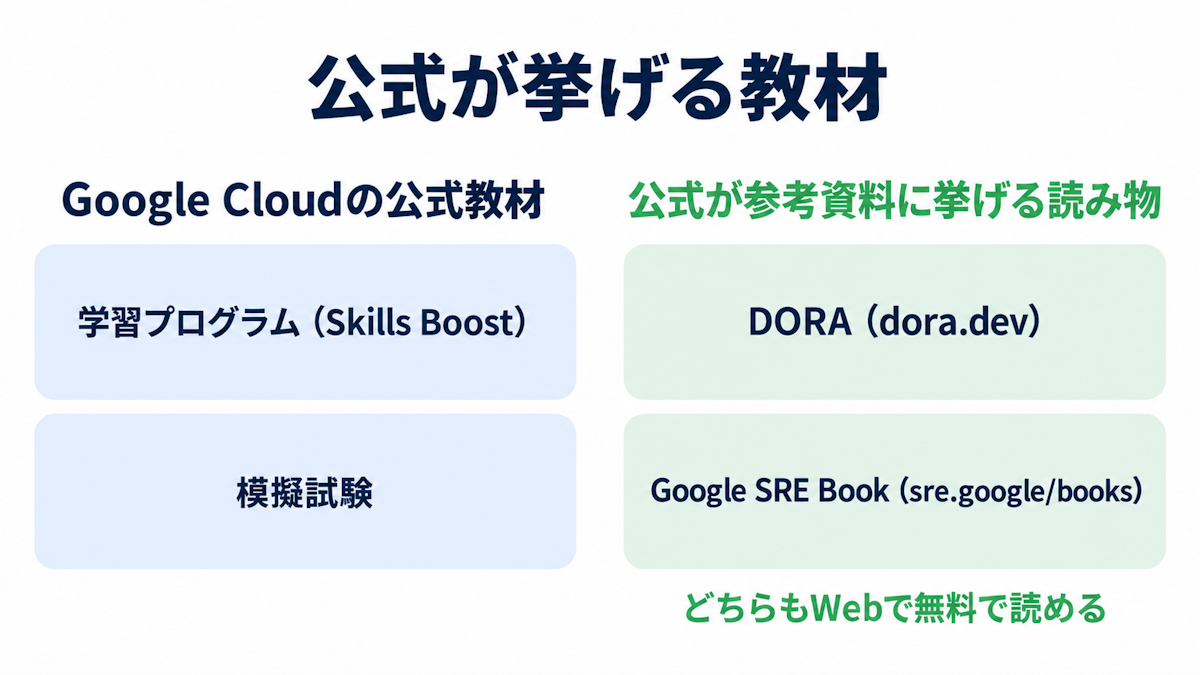 公式が挙げる教材

Google Cloudの公式教材

学習プログラム（Skills Boost）

模擬試験

公式が参考資料に挙げる読み物

DORA（dora.dev）

Google SRE Book (sre.google/books)

どちらもWebで無料で読める